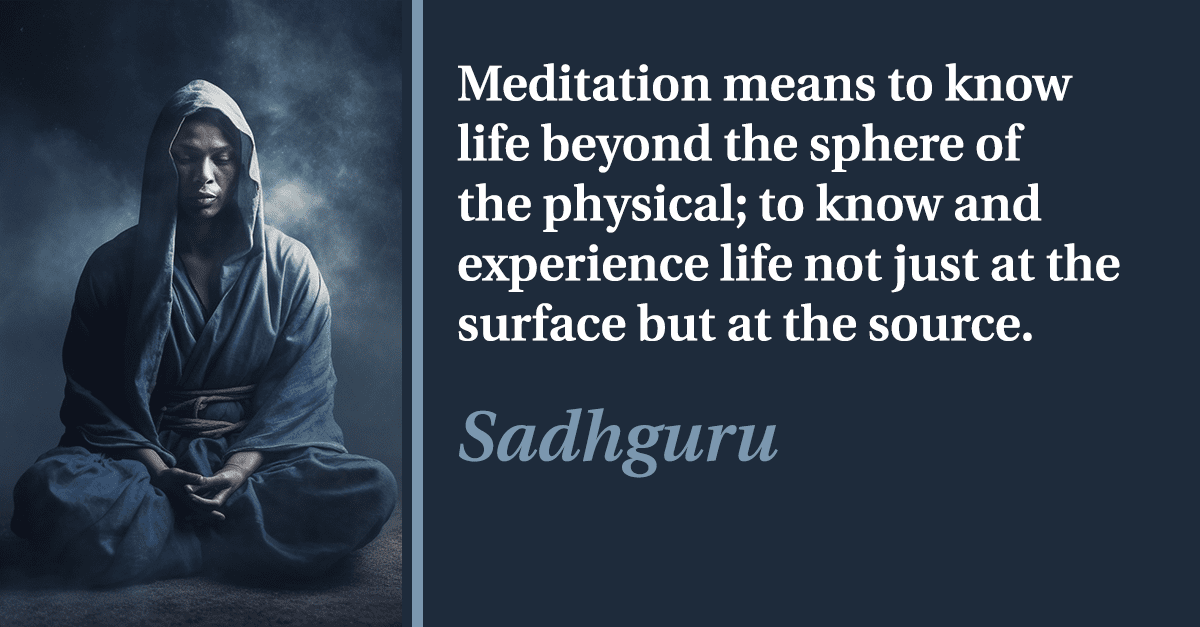 Meditation means to know life beyond the sphere of the physical; to know and experience life not just at the surface but at the source.

Sadhguru